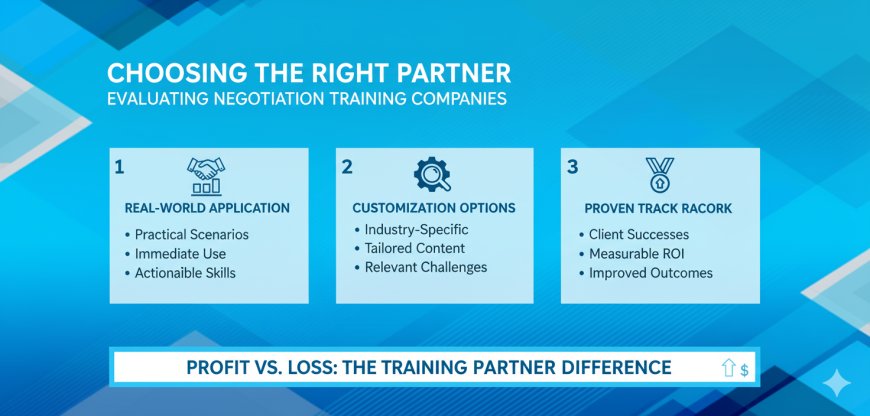 CHOOSING THE RIGHT PARTNER
EVALUATING NEGOTIATION TRAINING COMPANIES

1
REAL-WORLD APPLICATION
• Practical Scenarios
• Immediate Use
• Actionaible Skills

2
CUSTOMIZATION OPTIONS
• Industry-Specific
• Tailored Content
• Relevant Challenges

3
PROVEN TRACK RACORK
• Client Successes
• Measurable ROI
• Improved Outcomes

PROFIT VS. LOSS: THE TRAINING PARTNER DIFFERENCE

$